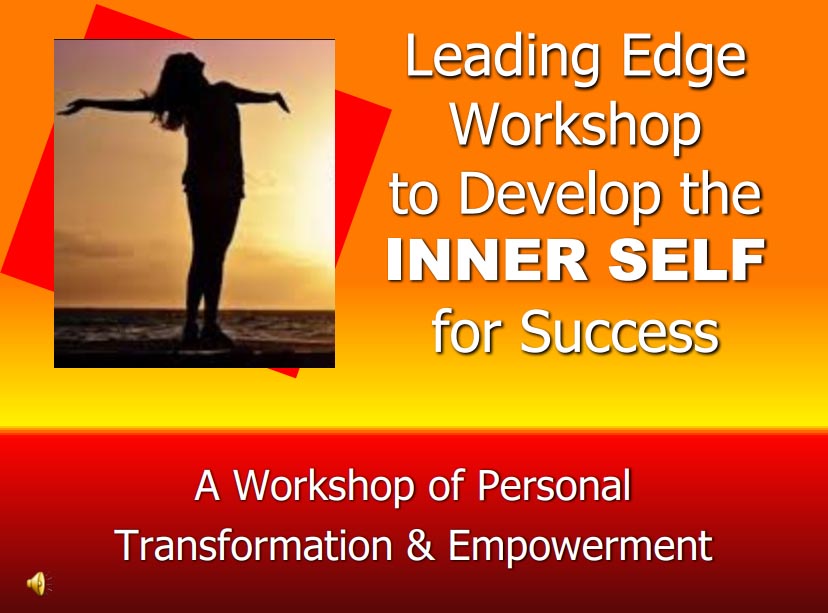 Leading Edge Workshop to Develop the INNER SELF for Success

A Workshop of Personal Transformation & Empowerment